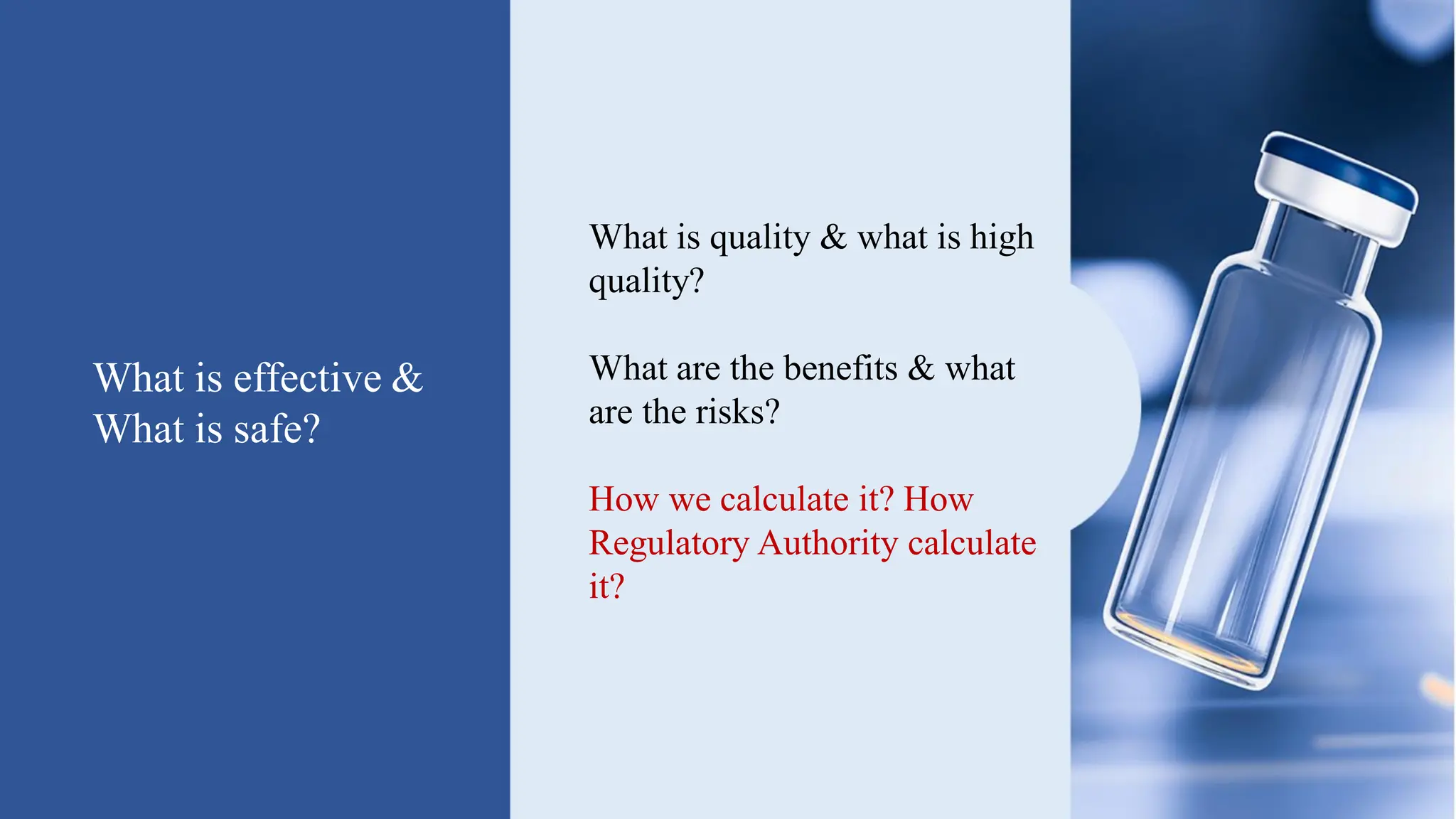 What is effective & What is safe?

What is quality & what is high quality?

What are the benefits & what are the risks?

How we calculate it? How Regulatory Authority calculate it?